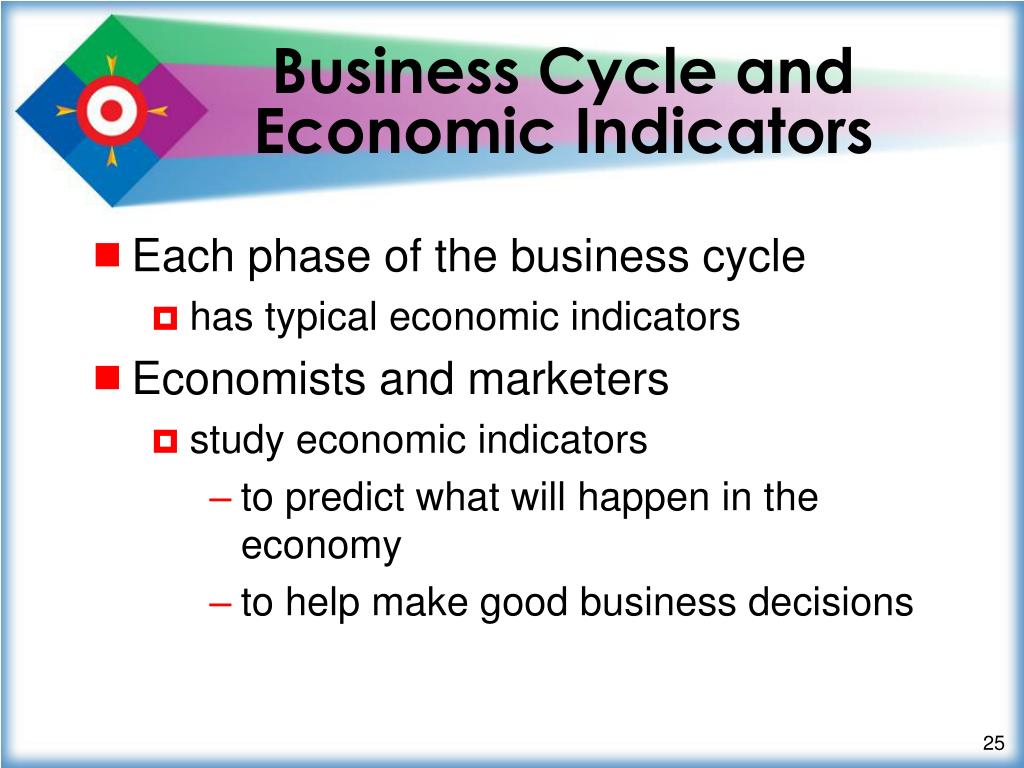 Business Cycle and Economic Indicators

Each phase of the business cycle

has typical economic indicators

Economists and marketers

study economic indicators

– to predict what will happen in the economy

– to help make good business decisions

25